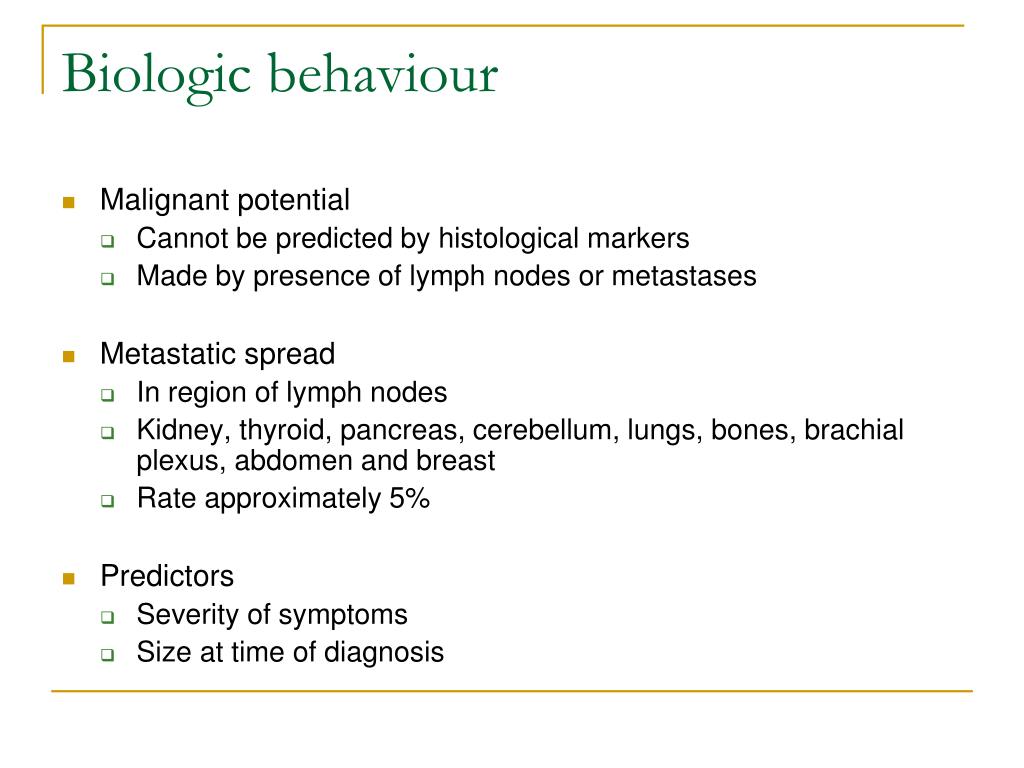 Biologic behaviour

- Malignant potential
  - Cannot be predicted by histological markers
  - Made by presence of lymph nodes or metastases

- Metastatic spread
  - In region of lymph nodes
  - Kidney, thyroid, pancreas, cerebellum, lungs, bones, brachial plexus, abdomen and breast
  - Rate approximately 5%

- Predictors
  - Severity of symptoms
  - Size at time of diagnosis